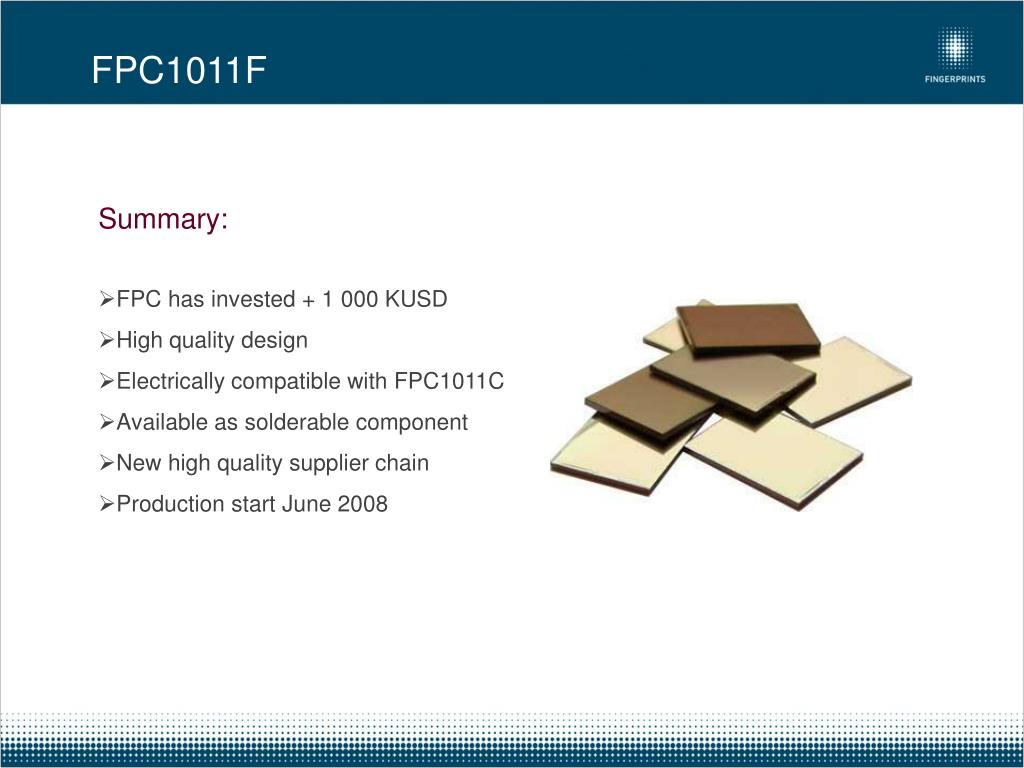 FPC1011F

FINGERPRINTS

Summary:

➢FPC has invested + 1 000 KUSD
➢High quality design
➢Electrically compatible with FPC1011C
➢Available as solderable component
➢New high quality supplier chain
➢Production start June 2008